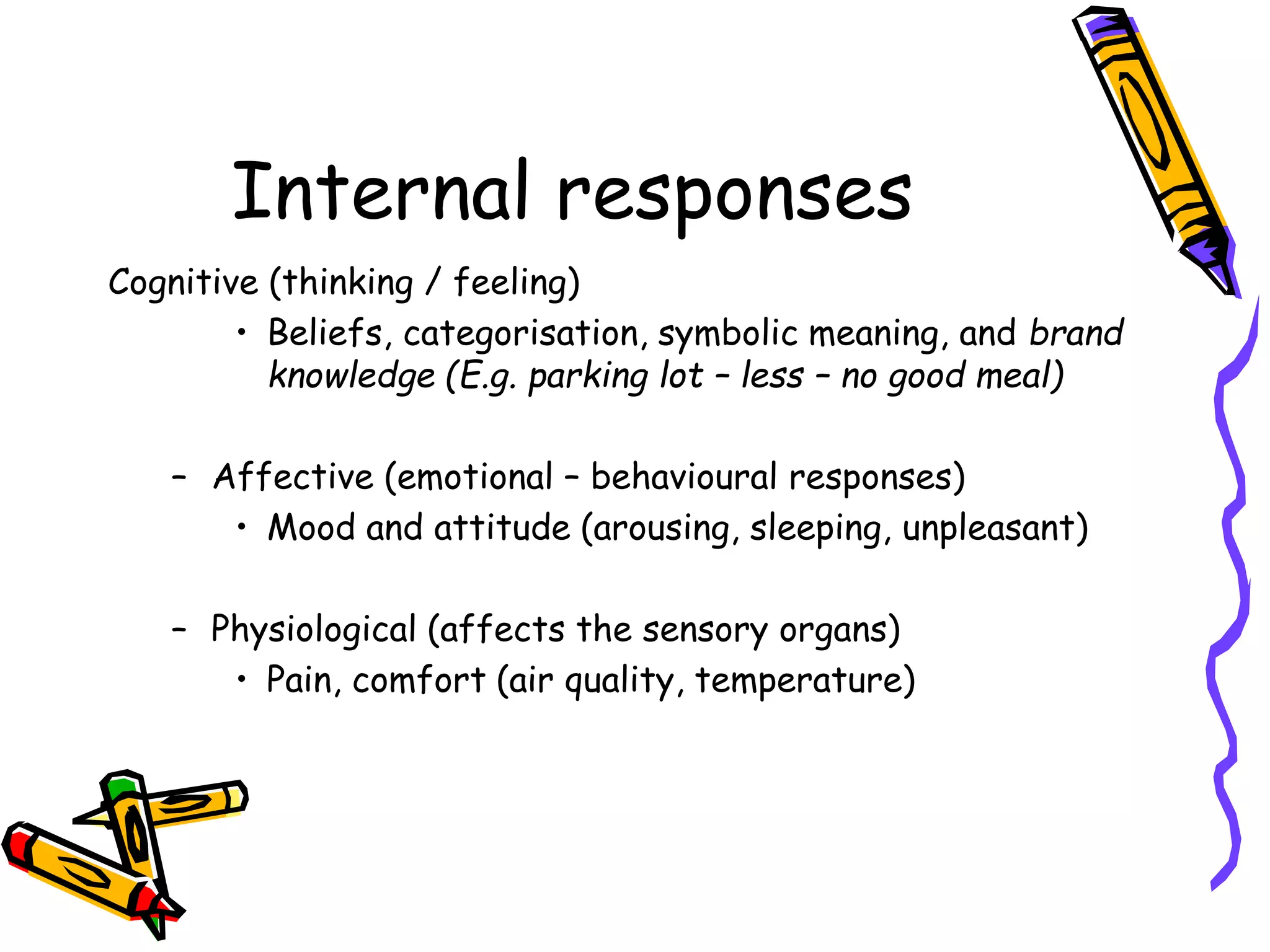 Internal responses

Cognitive (thinking / feeling)

• Beliefs, categorisation, symbolic meaning, and brand knowledge (E.g. parking lot – less – no good meal)

– Affective (emotional – behavioural responses)

• Mood and attitude (arousing, sleeping, unpleasant)

– Physiological (affects the sensory organs)

• Pain, comfort (air quality, temperature)